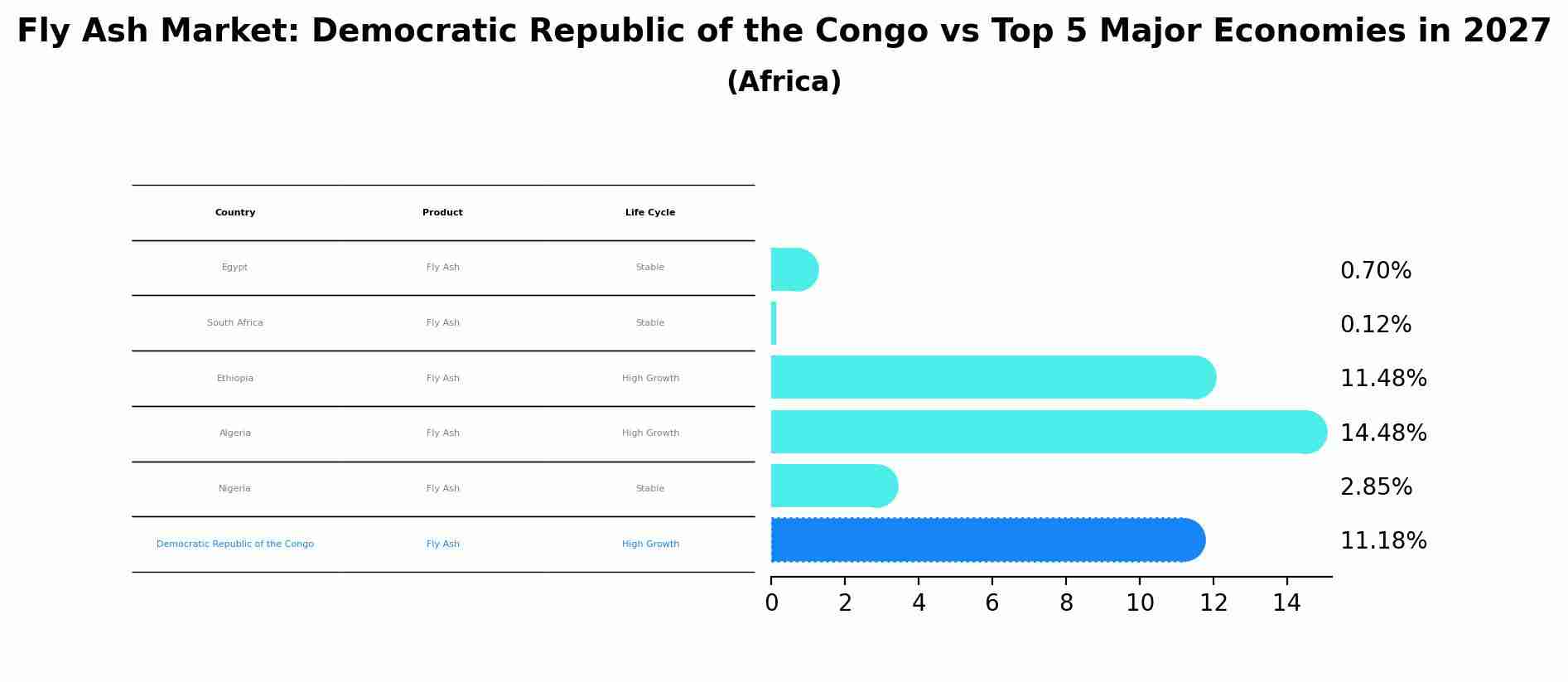 Fly Ash Market: Democratic Republic of the Congo vs Top 5 Major Economies in 2027
(Africa)

| Country | Product | Life Cycle |
|---|---|---|
| Egypt | Fly Ash | Stable |
| South Africa | Fly Ash | Stable |
| Ethiopia | Fly Ash | High Growth |
| Algeria | Fly Ash | High Growth |
| Nigeria | Fly Ash | Stable |
| Democratic Republic of the Congo | Fly Ash | High Growth |

0.70%
0.12%
11.48%
14.48%
2.85%
11.18%

0 2 4 6 8 10 12 14